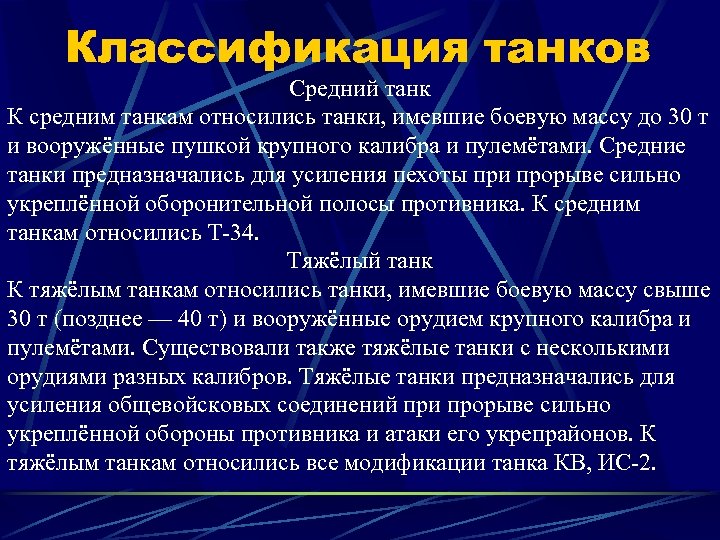 Классификация танков

Средний танк

К средним танкам относились танки, имевшие боевую массу до 30 т и вооружённые пушкой крупного калибра и пулемётами. Средние танки предназначались для усиления пехоты при прорыве сильно укреплённой оборонительной полосы противника. К средним танкам относились Т-34.

Тяжёлый танк

К тяжёлым танкам относились танки, имевшие боевую массу свыше 30 т (позднее — 40 т) и вооружённые орудием крупного калибра и пулемётами. Существовали также тяжёлые танки с несколькими орудиями разных калибров. Тяжёлые танки предназначались для усиления общевойсковых соединений при прорыве сильно укреплённой обороны противника и атаки его укрепрайонов. К тяжёлым танкам относились все модификации танка КВ, ИС-2.